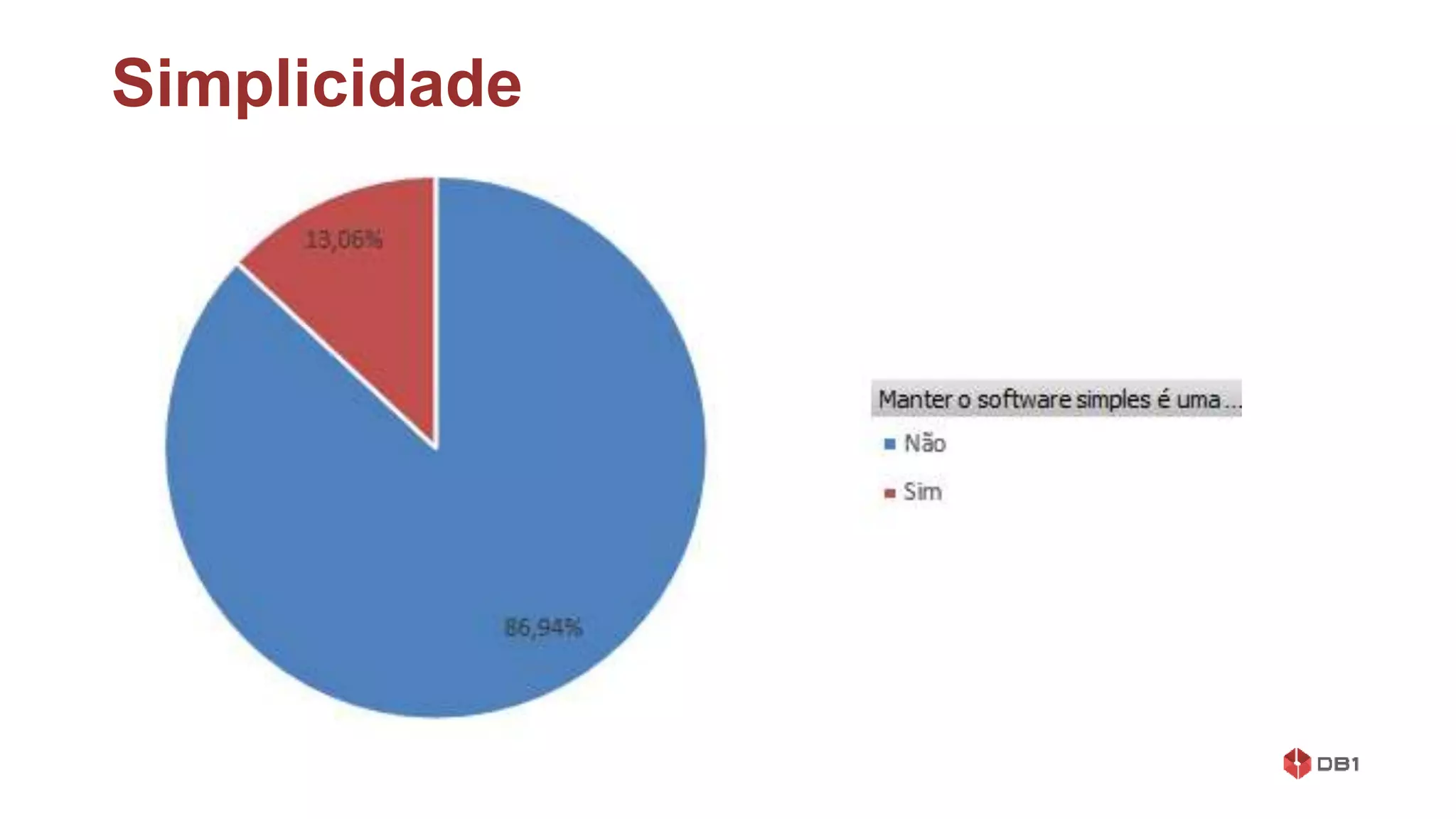 Simplicidade

13,06%

86,94%

Manter o software simples é uma...

Não

Sim

DB1